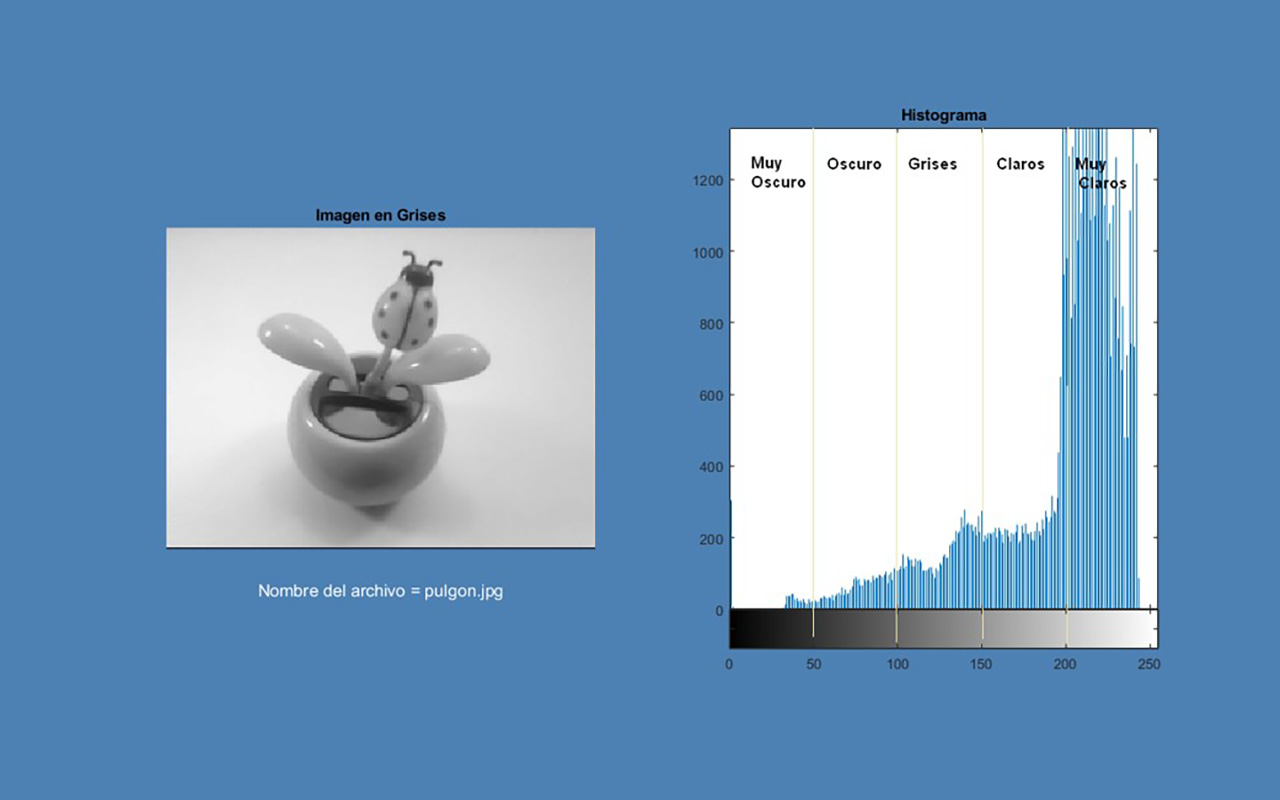 Imagen en Grises

Nombre del archivo = pulgon.jpg

Histograma

Muy Oscuro

Oscuro

Grises

Claros

Muy Claros

1200
1000
800
600
400
200
0

0
50
100
150
200
250